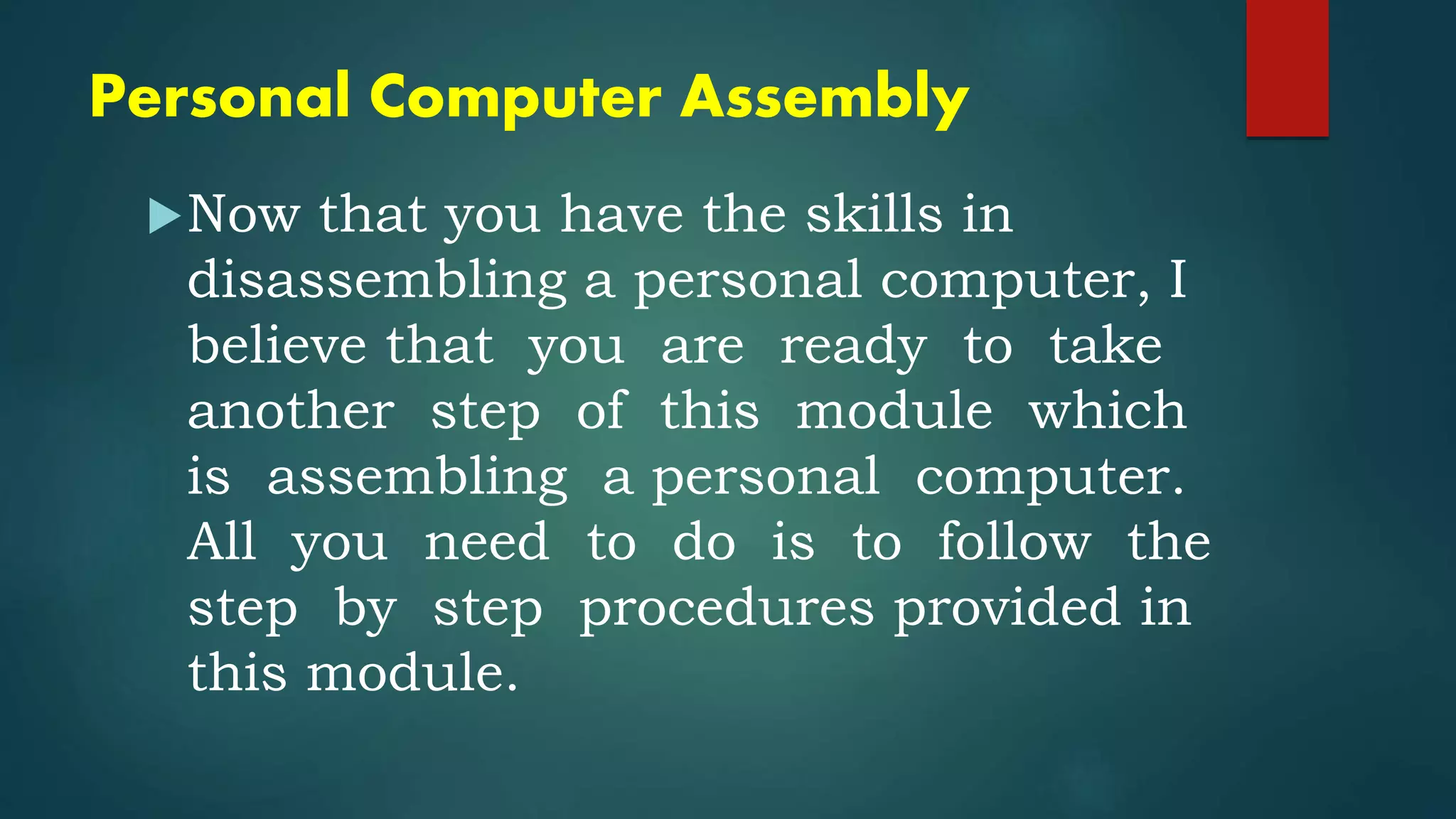 Personal Computer Assembly

Now that you have the skills in disassembling a personal computer, I believe that you are ready to take another step of this module which is assembling a personal computer. All you need to do is to follow the step by step procedures provided in this module.